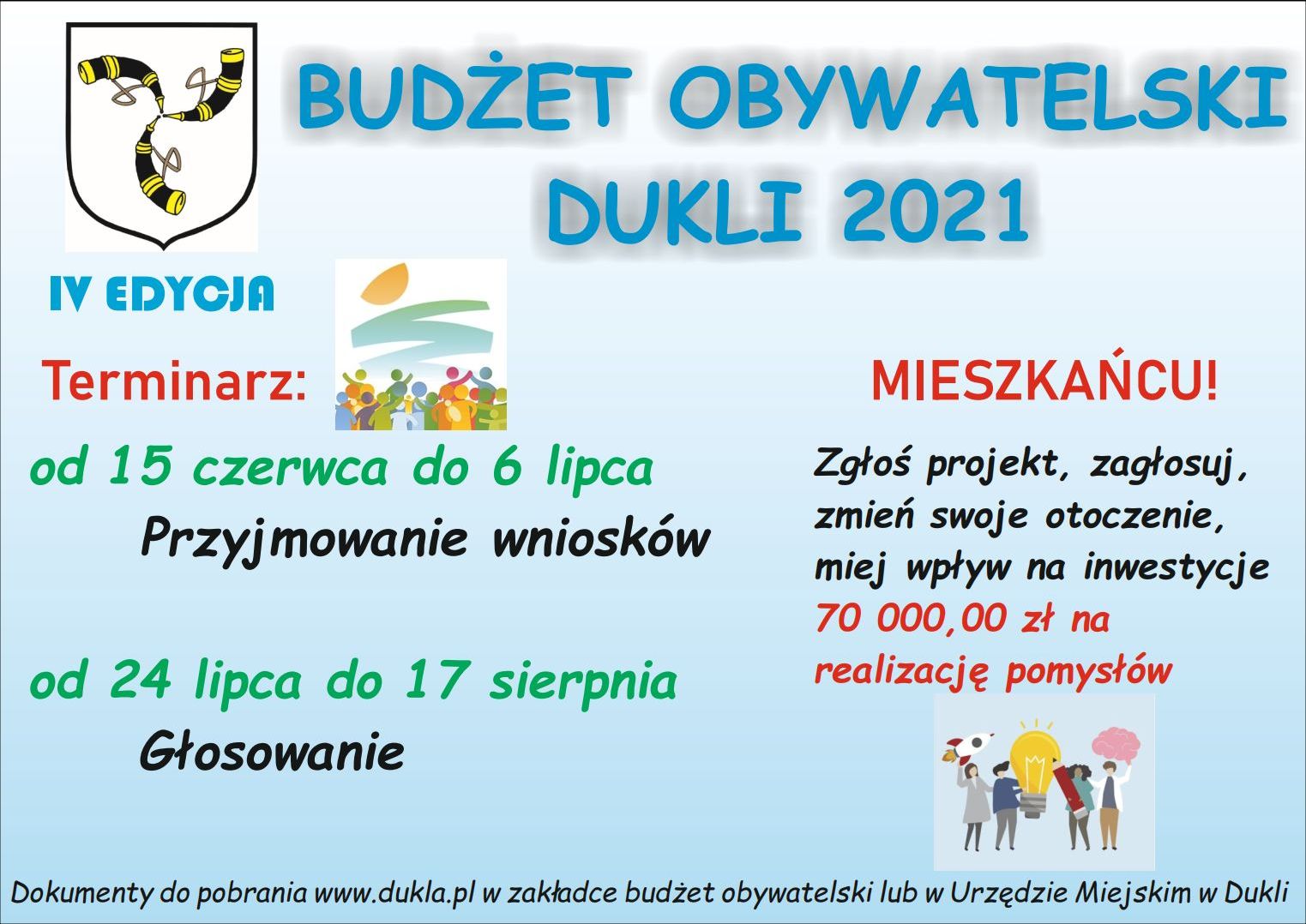 BUDŻET OBYWATELSKI DUKLI 2021

IV EDYCJA

Terminarz:

od 15 czerwca do 6 lipca
Przyjmowanie wniosków

od 24 lipca do 17 sierpnia
Głosowanie

MIESZKAŃCU!

Zgłoś projekt, zagłosuj, zmień swoje otoczenie, miej wpływ na inwestycje 70 000,00 zł na realizację pomysłów

Dokumenty do pobrania www.dukla.pl w zakładce budżet obywatelski lub w Urzędzie Miejskim w Dukli